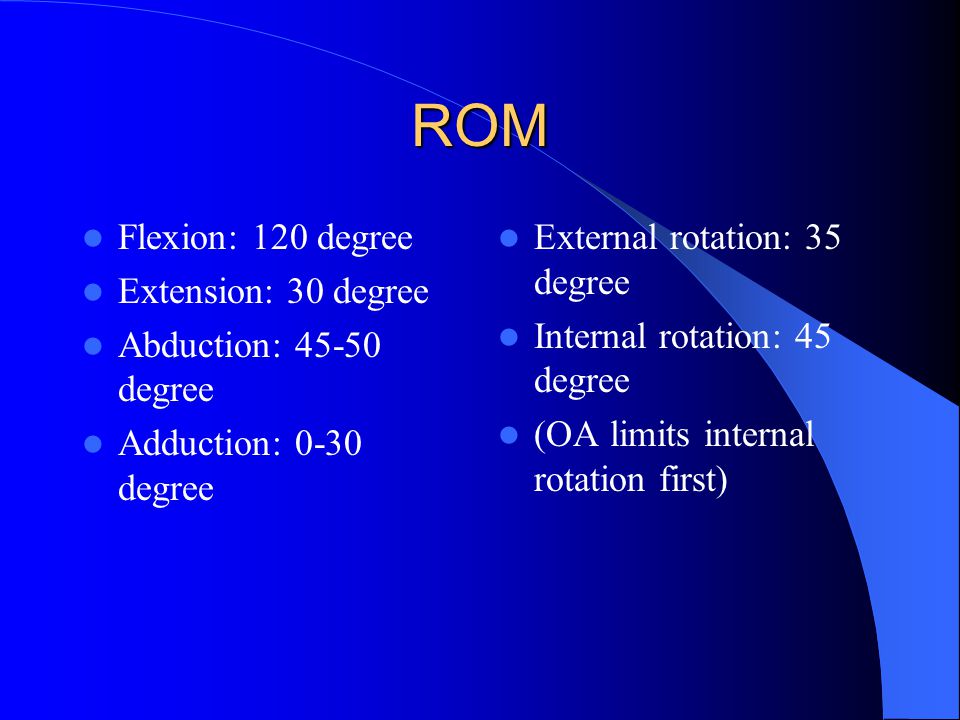 ROM

- Flexion: 120 degree
- Extension: 30 degree
- Abduction: 45-50 degree
- Adduction: 0-30 degree

- External rotation: 35 degree
- Internal rotation: 45 degree
- (OA limits internal rotation first)